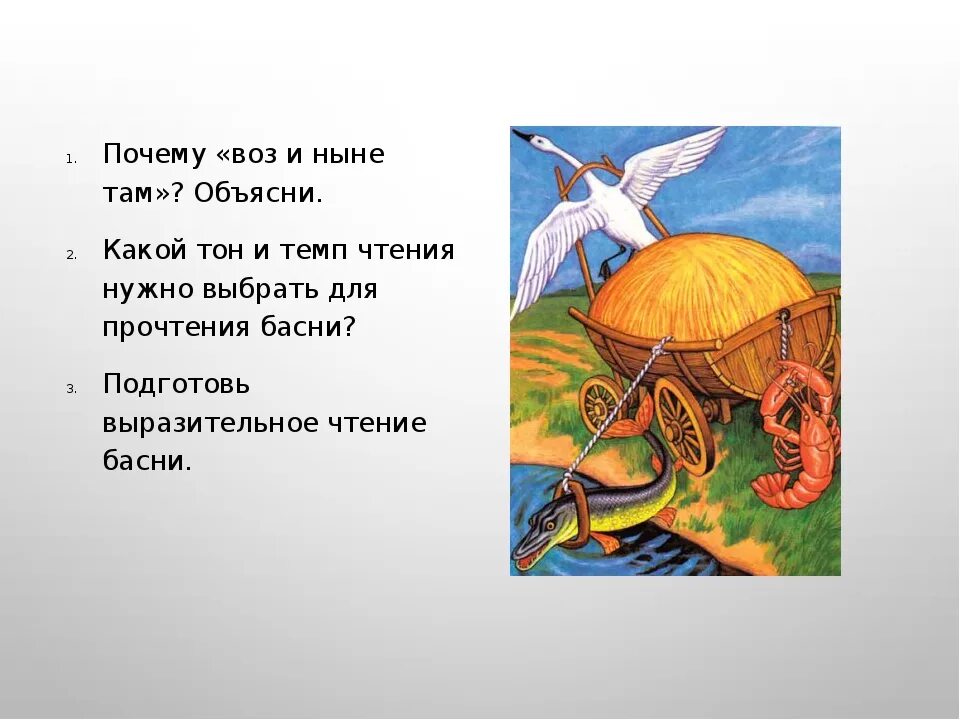 1. Почему «воз и ныне там»? Объясни.

2. Какой тон и темп чтения нужно выбрать для прочтения басни?

3. Подготовь выразительное чтение басни.